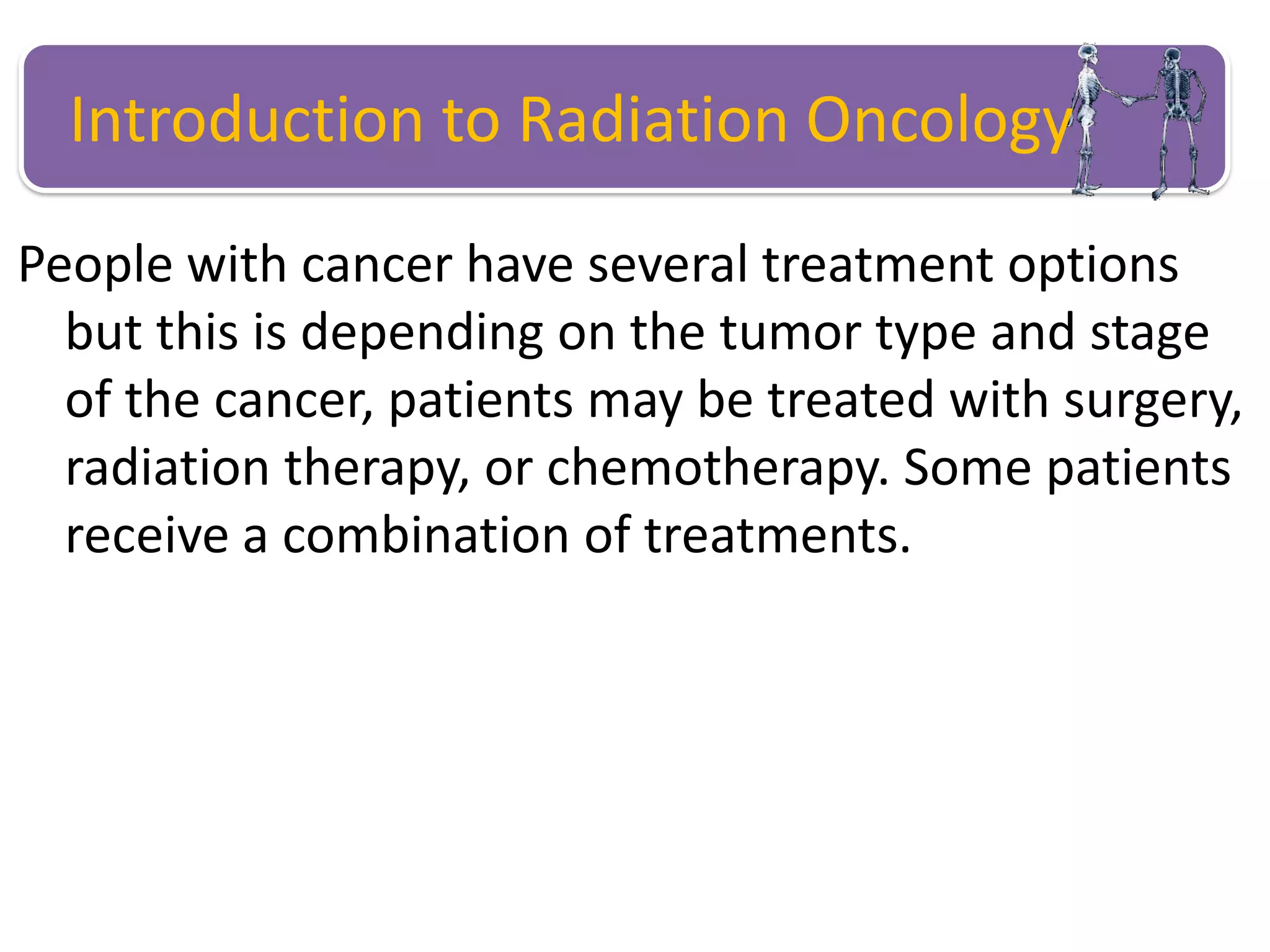 Introduction to Radiation Oncology

People with cancer have several treatment options but this is depending on the tumor type and stage of the cancer, patients may be treated with surgery, radiation therapy, or chemotherapy. Some patients receive a combination of treatments.